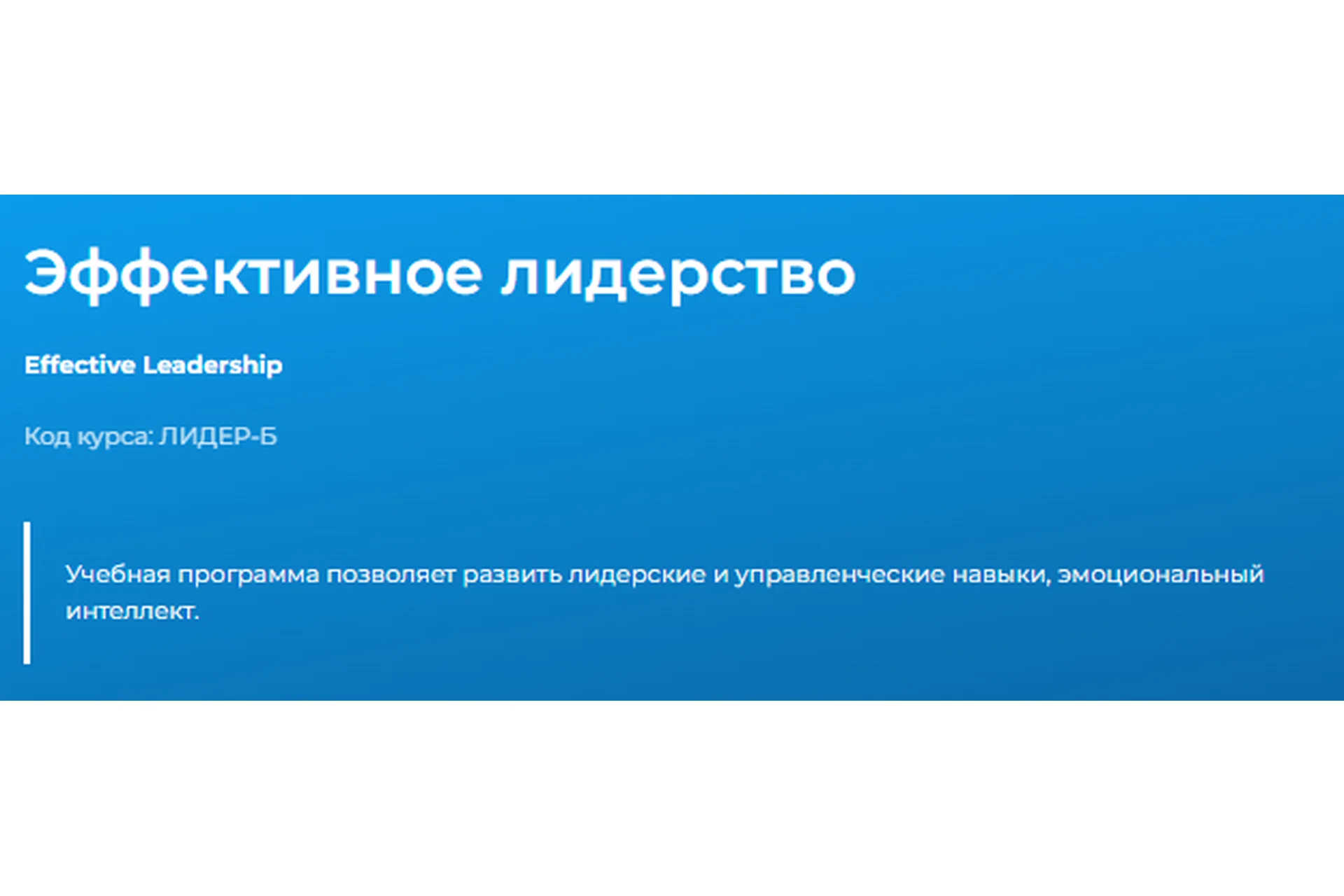 Эффективное лидерство

Effective Leadership

Код курса: ЛИДЕР-Б

Учебная программа позволяет развить лидерские и управленческие навыки, эмоциональный интеллект.